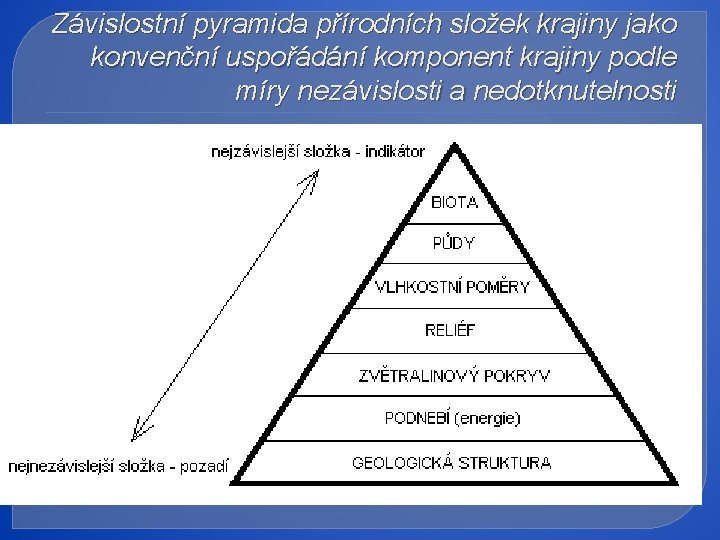 Závislostní pyramida přírodních složek krajiny jako konvenční uspořádání komponent krajiny podle míry nezávislosti a nedotknutelnosti

nejzávislejší složka - indikátor

BIOTA
PŮDY
VLHKOSTNÍ POMĚRY
RELIÉF
ZVĚTRALINOVÝ POKRYV
PODNEBÍ (energie)
GEOLOGICKÁ STRUKTURA

nejnezávislejší složka - pozadí